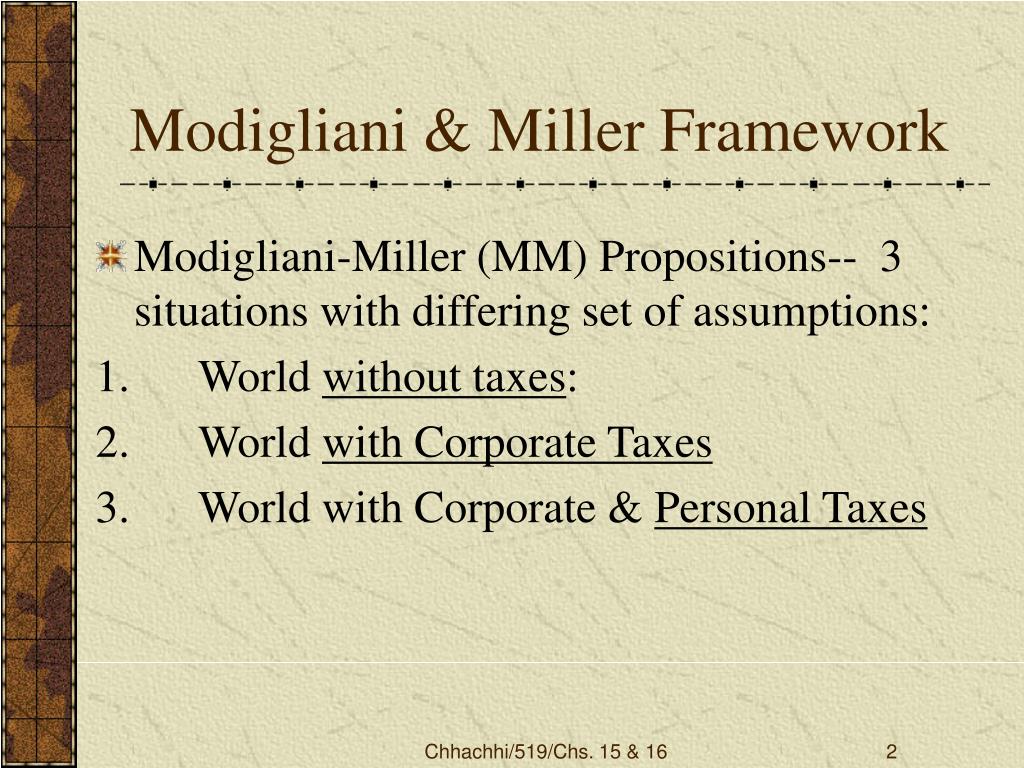 Modigliani & Miller Framework

Modigliani-Miller (MM) Propositions-- 3 situations with differing set of assumptions:

1. World without taxes:
2. World with Corporate Taxes
3. World with Corporate & Personal Taxes

Chhachhi/519/Chs. 15 & 16

2